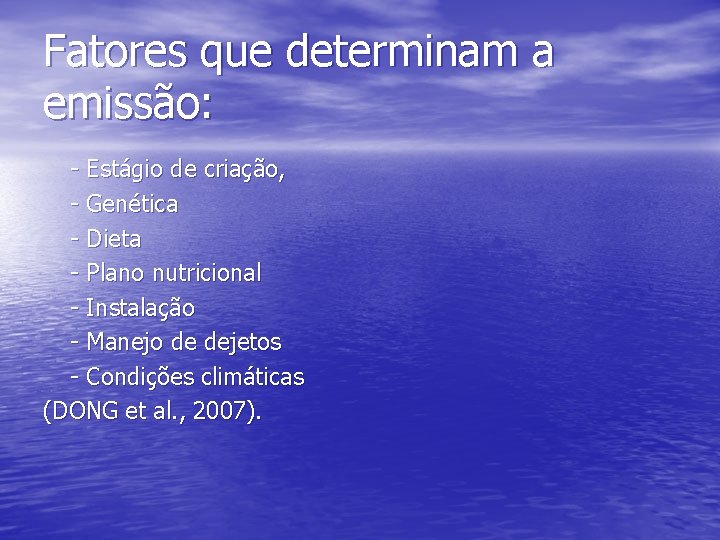 Fatores que determinam a emissão:

- Estágio de criação,
- Genética
- Dieta
- Plano nutricional
- Instalação
- Manejo de dejetos
- Condições climáticas
(DONG et al., 2007).